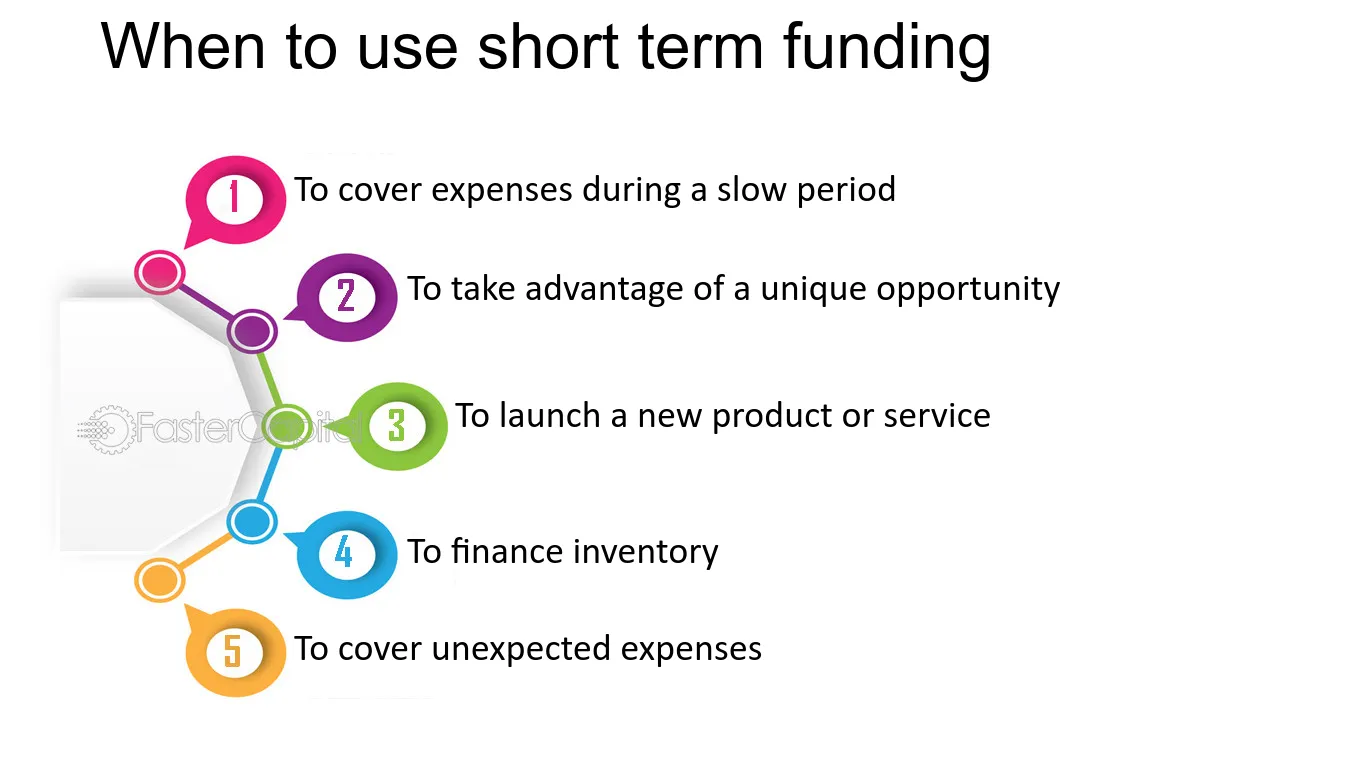 When to use short term funding

1 To cover expenses during a slow period

2 To take advantage of a unique opportunity

3 To launch a new product or service

4 To finance inventory

5 To cover unexpected expenses

FasterCapital